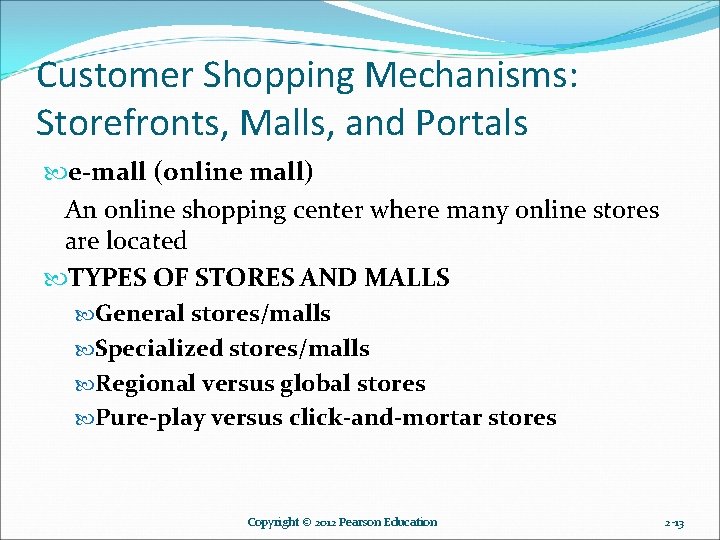 Customer Shopping Mechanisms: Storefronts, Malls, and Portals

e-mall (online mall)

An online shopping center where many online stores are located

TYPES OF STORES AND MALLS

General stores/malls

Specialized stores/malls

Regional versus global stores

Pure-play versus click-and-mortar stores

Copyright © 2012 Pearson Education

2-13